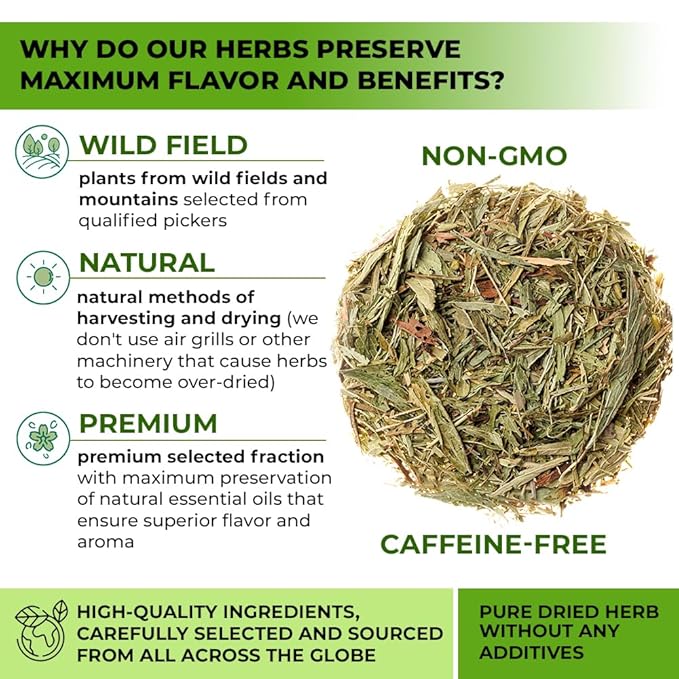 WHY DO OUR HERBS PRESERVE MAXIMUM FLAVOR AND BENEFITS?

WILD FIELD

plants from wild fields and mountains selected from qualified pickers

NATURAL

natural methods of harvesting and drying (we don't use air grills or other machinery that cause herbs to become over-dried)

PREMIUM

premium selected fraction with maximum preservation of natural essential oils that ensure superior flavor and aroma

NON-GMO

CAFFEINE-FREE

HIGH-QUALITY INGREDIENTS, CAREFULLY SELECTED AND SOURCED FROM ALL ACROSS THE GLOBE

PURE DRIED HERB WITHOUT ANY ADDITIVES